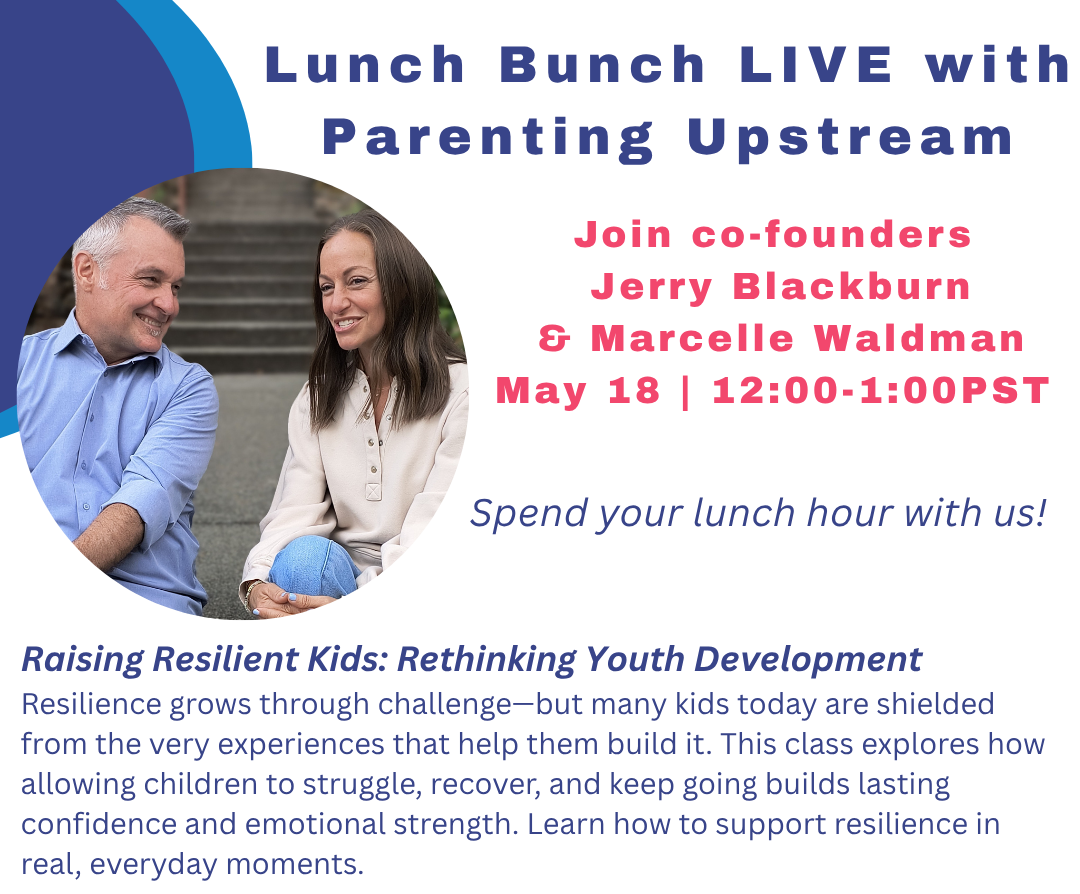 Lunch Bunch LIVE with Parenting Upstream

Join co-founders
Jerry Blackburn
& Marcelle Waldman
May 18 | 12:00-1:00PST

Spend your lunch hour with us!

Raising Resilient Kids: Rethinking Youth Development
Resilience grows through challenge—but many kids today are shielded from the very experiences that help them build it. This class explores how allowing children to struggle, recover, and keep going builds lasting confidence and emotional strength. Learn how to support resilience in real, everyday moments.